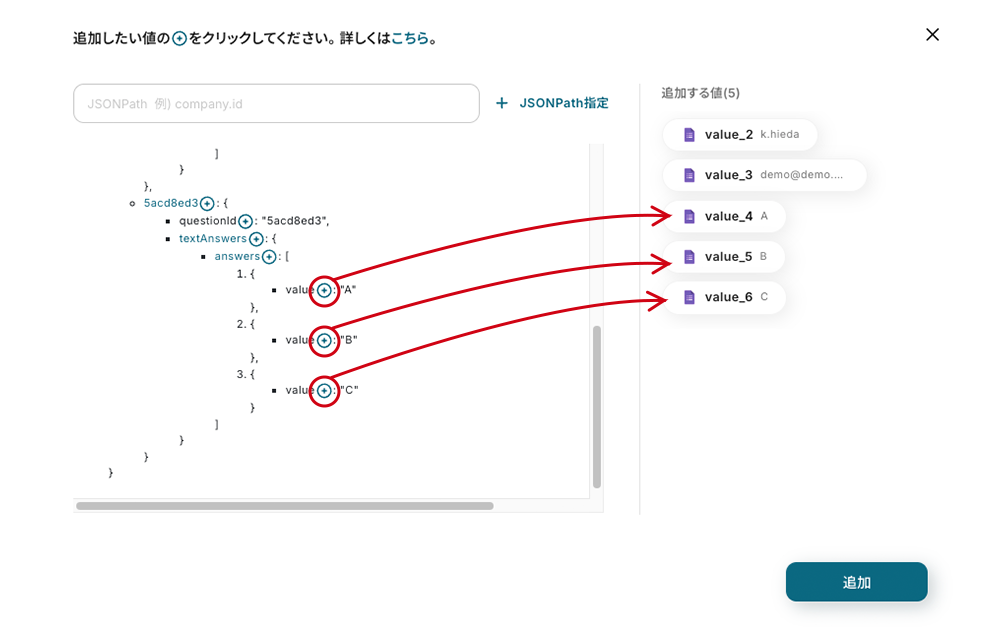 追加したい値の⊕をクリックしてください。詳しくはこちら。

×

JSONPath 例) company.id

+ JSONPath指定

]
}
},
5acd8ed3⊕: {
questionId⊕: "5acd8ed3",
textAnswers⊕: {
answers⊕: [
1. {
value⊕: "A"
},
2. {
value⊕: "B"
},
3. {
value⊕: "C"
}
]
}
}
}

追加する値(5)

value_2 k.hieda

value_3 demo@demo....

value_4 A

value_5 B

value_6 C

追加